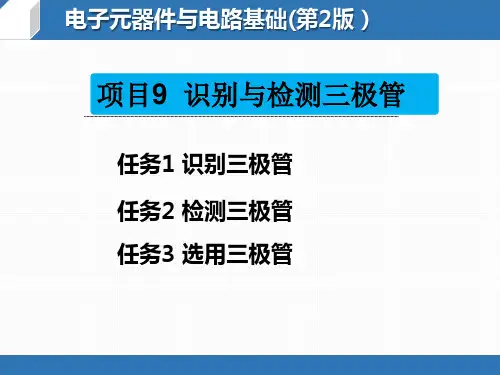 电子元器件与电路基础(第2版 )

项目9 识别与检测三极管

任务1 识别三极管

任务2 检测三极管

任务3 选用三极管